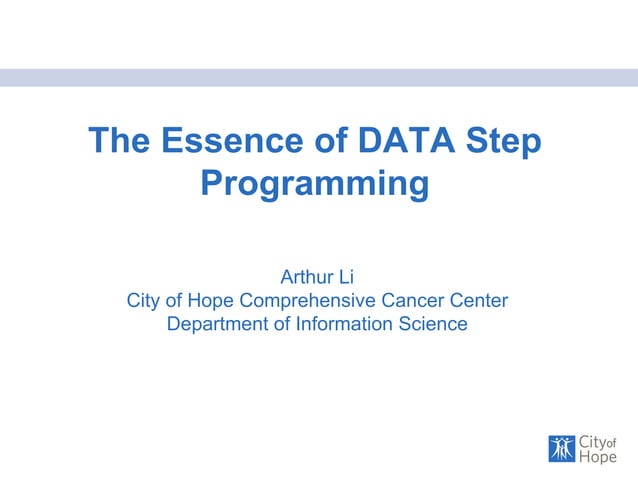 The Essence of DATA Step Programming

Arthur Li
City of Hope Comprehensive Cancer Center
Department of Information Science

City of Hope